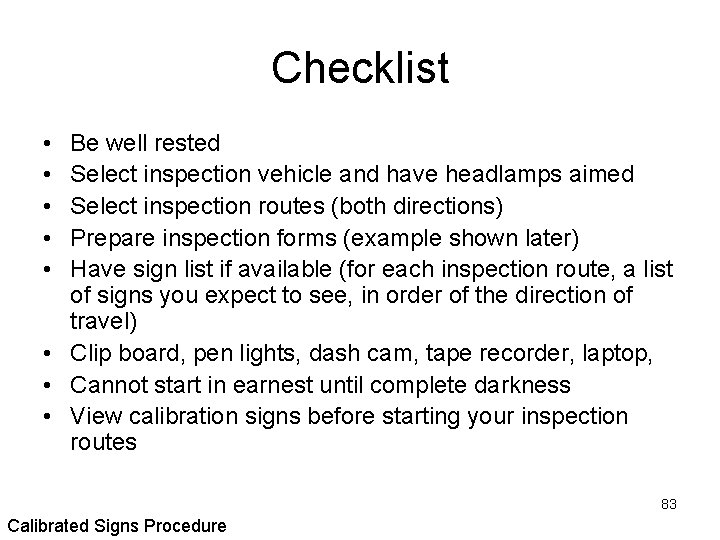 Checklist

• Be well rested
• Select inspection vehicle and have headlamps aimed
• Select inspection routes (both directions)
• Prepare inspection forms (example shown later)
• Have sign list if available (for each inspection route, a list of signs you expect to see, in order of the direction of travel)
• Clip board, pen lights, dash cam, tape recorder, laptop,
• Cannot start in earnest until complete darkness
• View calibration signs before starting your inspection routes

83

Calibrated Signs Procedure